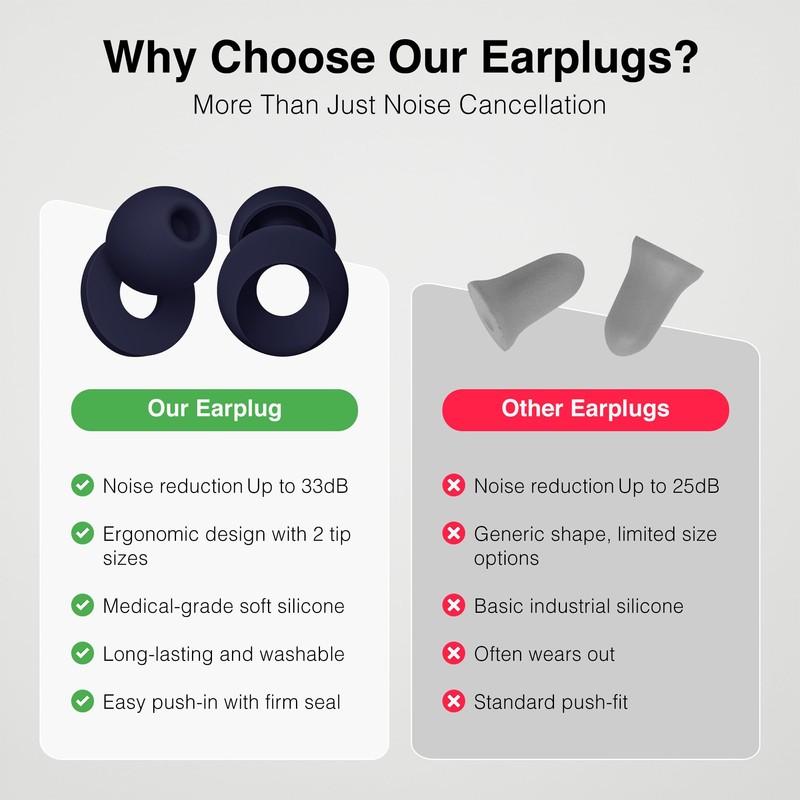 Why Choose Our Earplugs?
More Than Just Noise Cancellation

Our Earplug

Noise reduction Up to 33dB

Ergonomic design with 2 tip sizes

Medical-grade soft silicone

Long-lasting and washable

Easy push-in with firm seal

Other Earplugs

Noise reduction Up to 25dB

Generic shape, limited size options

Basic industrial silicone

Often wears out

Standard push-fit